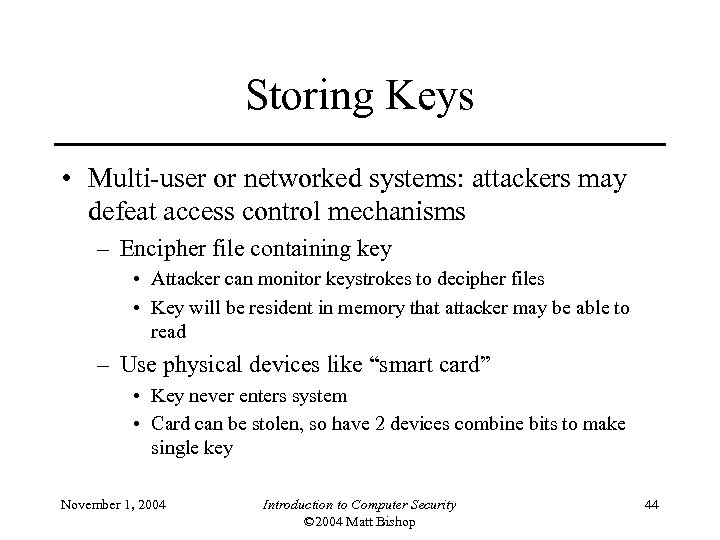 Storing Keys

• Multi-user or networked systems: attackers may defeat access control mechanisms
  – Encipher file containing key
    • Attacker can monitor keystrokes to decipher files
    • Key will be resident in memory that attacker may be able to read
  – Use physical devices like “smart card”
    • Key never enters system
    • Card can be stolen, so have 2 devices combine bits to make single key

November 1, 2004

Introduction to Computer Security
©2004 Matt Bishop

44